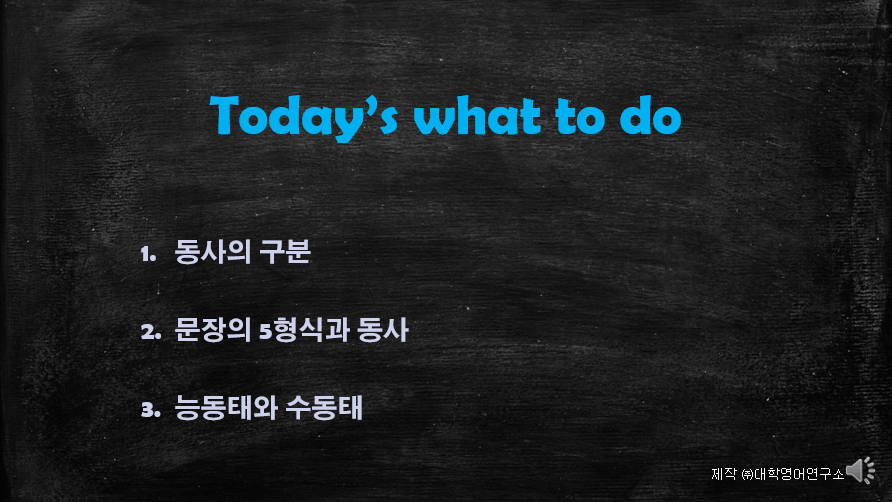 Today's what to do

1. 동사의 구분

2. 문장의 5형식과 동사

3. 능동태와 수동태

제작 ㈜대학영어연구소